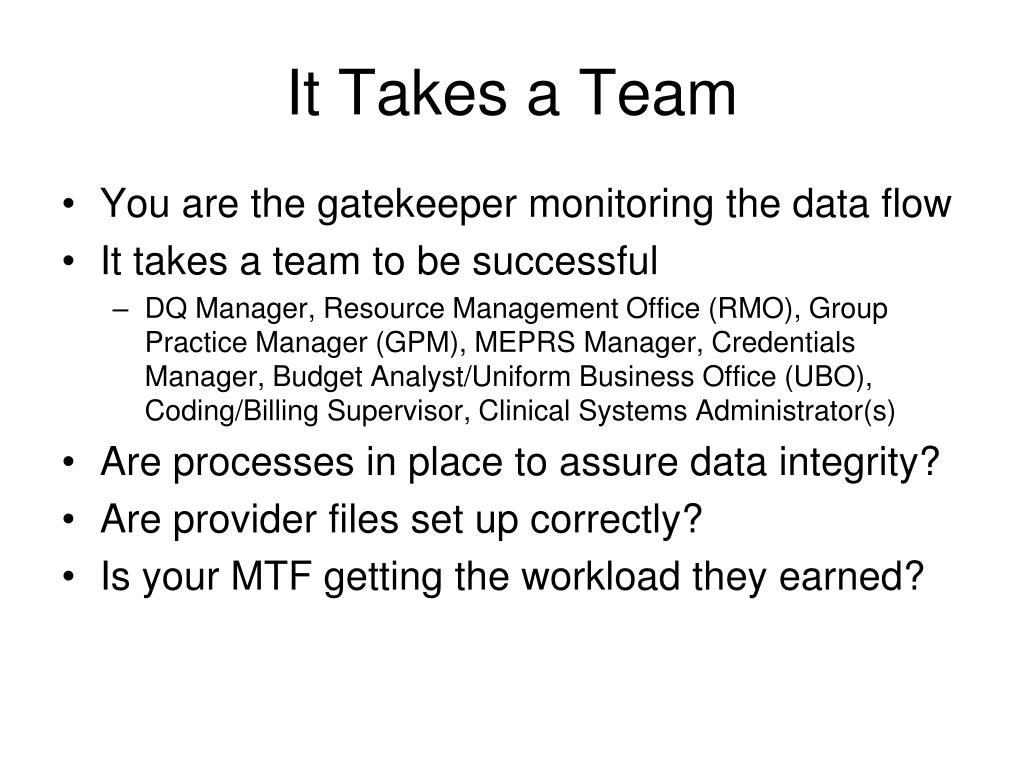 It Takes a Team

• You are the gatekeeper monitoring the data flow
• It takes a team to be successful
– DQ Manager, Resource Management Office (RMO), Group Practice Manager (GPM), MEPRS Manager, Credentials Manager, Budget Analyst/Uniform Business Office (UBO), Coding/Billing Supervisor, Clinical Systems Administrator(s)
• Are processes in place to assure data integrity?
• Are provider files set up correctly?
• Is your MTF getting the workload they earned?